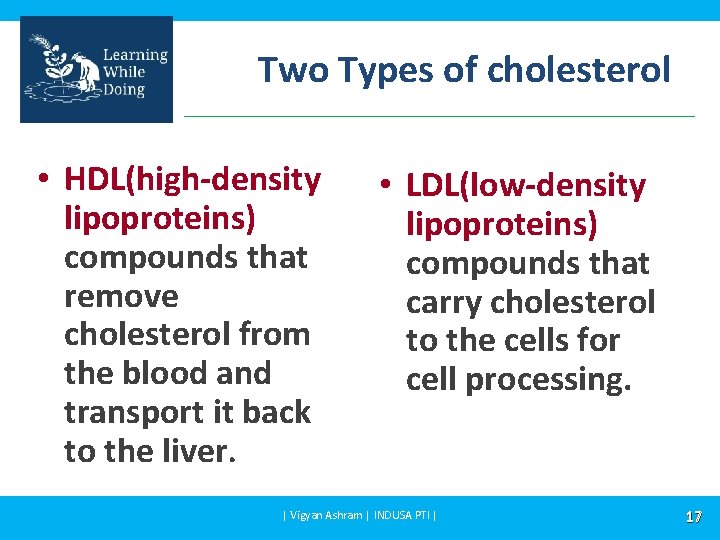 Learning While Doing

Two Types of cholesterol

• HDL(high-density lipoproteins) compounds that remove cholesterol from the blood and transport it back to the liver.

• LDL(low-density lipoproteins) compounds that carry cholesterol to the cells for cell processing.

| Vigyan Ashram | INDUSA PTI |

17